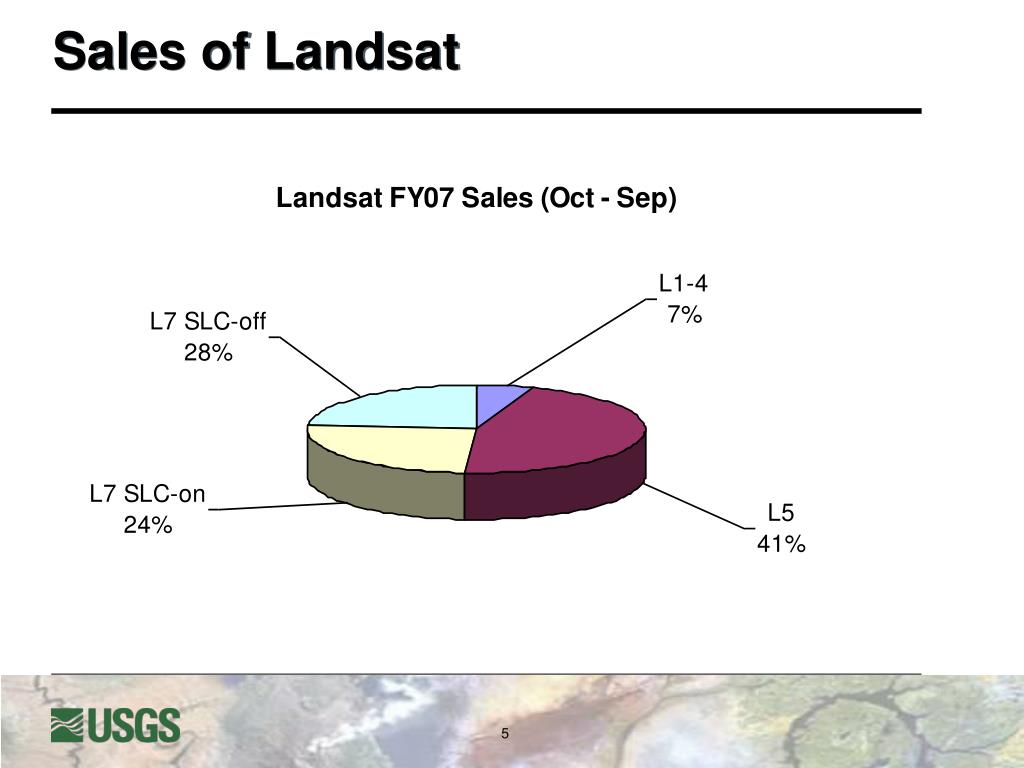 Sales of Landsat

Landsat FY07 Sales (Oct - Sep)

L1-4
7%

L7 SLC-off
28%

L7 SLC-on
24%

L5
41%

USGS

5